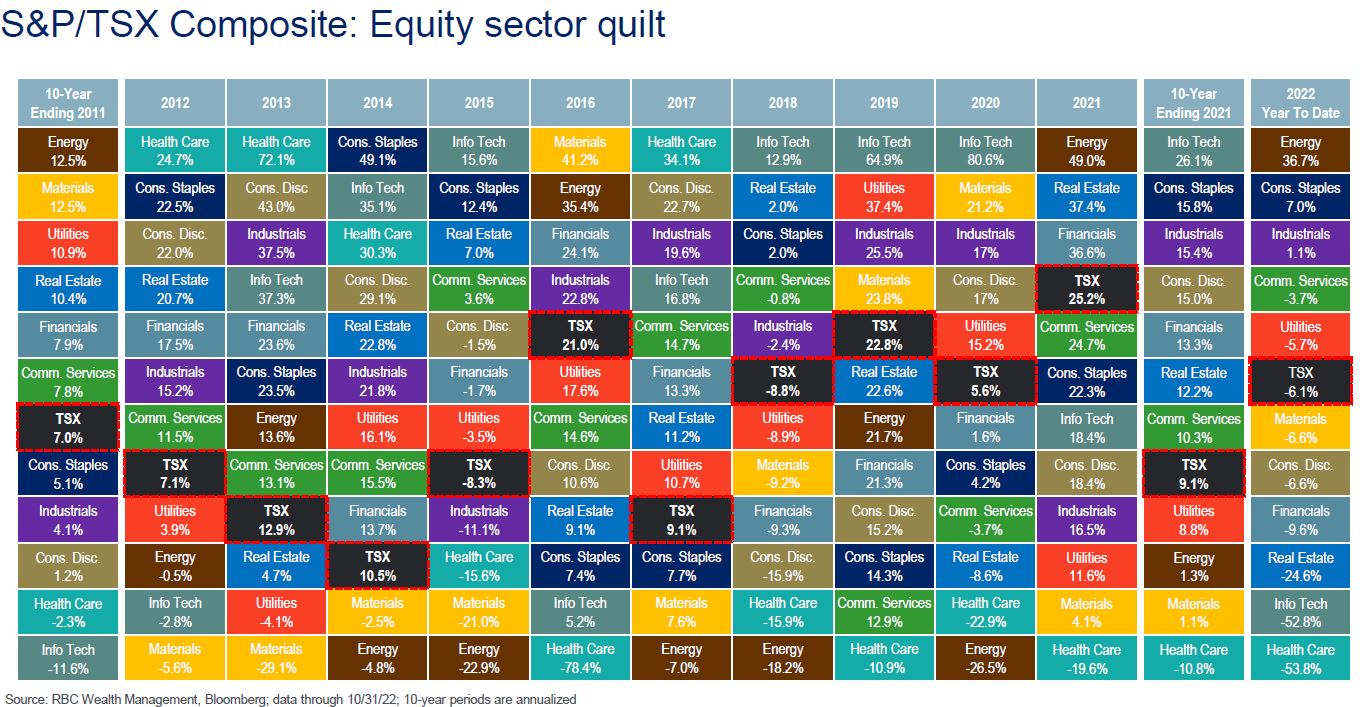 S&P/TSX Composite: Equity sector quilt

| 10-Year Ending 2011 | 2012 | 2013 | 2014 | 2015 | 2016 | 2017 | 2018 | 2019 | 2020 | 2021 | 10-Year Ending 2021 | 2022 Year To Date |
|---|---|---|---|---|---|---|---|---|---|---|---|---|
| Energy 12.5% | Health Care 24.7% | Health Care 72.1% | Cons. Staples 49.1% | Info Tech 15.6% | Materials 41.2% | Health Care 34.1% | Info Tech 12.9% | Info Tech 64.9% | Info Tech 80.6% | Energy 49.0% | Info Tech 26.1% | Energy 36.7% |
| Materials 12.5% | Cons. Staples 22.5% | Cons. Disc 43.0% | Info Tech 35.1% | Cons. Staples 12.4% | Energy 35.4% | Cons. Disc. 22.7% | Real Estate 2.0% | Utilities 37.4% | Materials 21.2% | Real Estate 37.4% | Cons. Staples 15.8% | Cons. Staples 7.0% |
| Utilities 10.9% | Cons. Disc. 22.0% | Industrials 37.5% | Health Care 30.3% | Real Estate 7.0% | Financials 24.1% | Industrials 19.6% | Cons. Staples 2.0% | Industrials 25.5% | Industrials 17% | Financials 36.6% | Industrials 15.4% | Industrials 1.1% |
| Real Estate 10.4% | Real Estate 20.7% | Info Tech 37.3% | Cons. Disc. 29.1% | Comm. Services 3.6% | Industrials 22.8% | Info Tech 16.8% | Comm. Services -0.8% | Materials 23.8% | Cons. Disc. 17% | TSX 25.2% | Cons. Disc. 15.0% | Comm. Services -3.7% |
| Financials 7.9% | Financials 17.5% | Financials 23.6% | Real Estate 22.8% | Cons. Disc. -1.5% | TSX 21.0% | Comm. Services 14.7% | Industrials -2.4% | TSX 22.8% | Utilities 15.2% | Comm. Services 24.7% | Financials 13.3% | Utilities -5.7% |
| Comm. Services 7.8% | Industrials 15.2% | Cons. Staples 23.5% | Industrials 21.8% | Financials -1.7% | Utilities 17.6% | Financials 13.3% | TSX -8.8% | Real Estate 22.6% | TSX 5.6% | Cons. Staples 22.3% | Real Estate 12.2% | TSX -6.1% |
| TSX 7.0% | Comm. Services 11.5% | Energy 13.6% | Utilities 16.1% | Utilities -3.5% | Comm. Services 14.6% | Real Estate 11.2% | Utilities -8.9% | Energy 21.7% | Financials 1.6% | Info Tech 18.4% | Comm. Services 10.3% | Materials -6.6% |
| Cons. Staples 5.1% | TSX 7.1% | Comm. Services 13.1% | Comm. Services 15.5% | TSX -8.3% | Cons. Disc. 10.6% | Utilities 10.7% | Materials -9.2% | Financials 21.3% | Cons. Staples 4.2% | Cons. Disc. 18.4% | TSX 9.1% | Cons. Disc. -6.6% |
| Industrials 4.1% | Utilities 3.9% | TSX 12.9% | Financials 13.7% | Industrials -11.1% | Real Estate 9.1% | TSX 9.1% | Financials -9.3% | Cons. Disc. 15.2% | Comm. Services -3.7% | Industrials 16.5% | Utilities 8.8% | Financials -9.6% |
| Cons. Disc. 1.2% | Energy -0.5% | Real Estate 4.7% | TSX 10.5% | Health Care -15.6% | Cons. Staples 7.4% | Cons. Staples 7.7% | Cons. Disc. -15.9% | Cons. Staples 14.3% | Real Estate -8.6% | Utilities 11.6% | Energy 1.3% | Real Estate -24.6% |
| Health Care -2.3% | Info Tech -2.8% | Utilities -4.1% | Materials -2.5% | Materials -21.0% | Info Tech 5.2% | Materials 7.6% | Health Care -15.9% | Comm. Services 12.9% | Health Care -22.9% | Materials 4.1% | Materials 1.1% | Info Tech -52.8% |
| Info Tech -11.6% | Materials -5.6% | Materials -29.1% | Energy -4.8% | Energy -22.9% | Health Care -78.4% | Energy -7.0% | Energy -18.2% | Health Care -10.9% | Energy -26.5% | Health Care -19.6% | Health Care -10.8% | Health Care -53.8% |

Source: RBC Wealth Management, Bloomberg; data through 10/31/22; 10-year periods are annualized